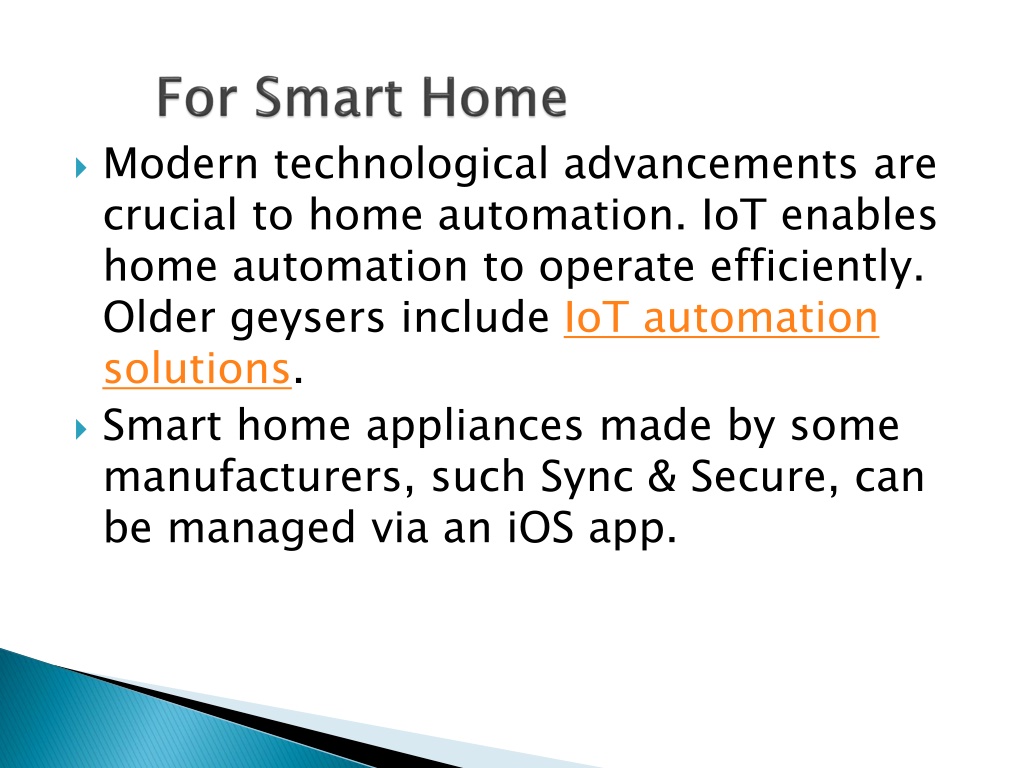 For Smart Home

Modern technological advancements are crucial to home automation. IoT enables home automation to operate efficiently. Older geysers include IoT automation solutions.

Smart home appliances made by some manufacturers, such Sync & Secure, can be managed via an iOS app.